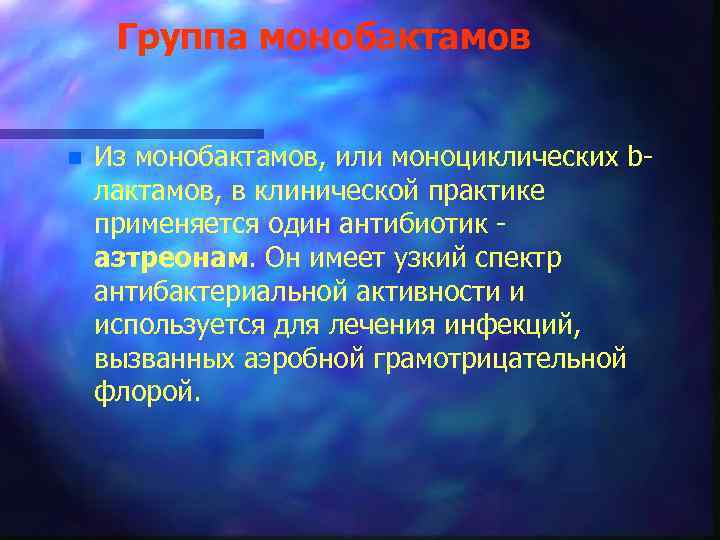 Группа монобактамов

Из монобактамов, или моноциклических b-лактамов, в клинической практике применяется один антибиотик - азтреонам. Он имеет узкий спектр антибактериальной активности и используется для лечения инфекций, вызванных аэробной грамотрицательной флорой.